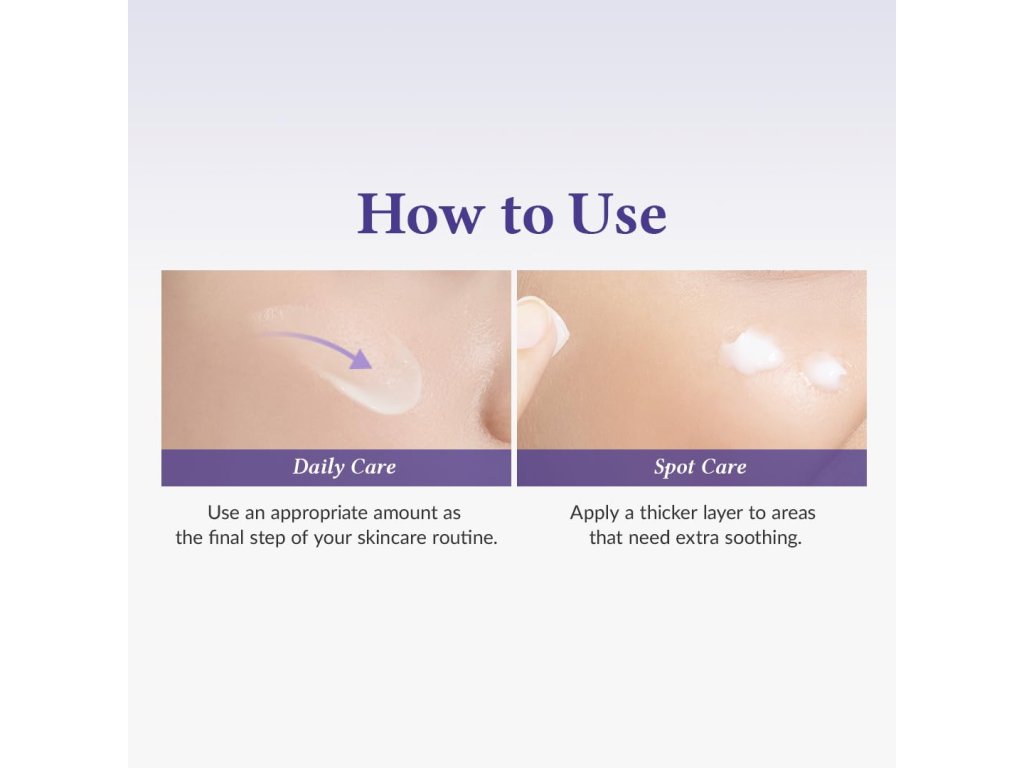 How to Use

Daily Care

Use an appropriate amount as the final step of your skincare routine.

Spot Care

Apply a thicker layer to areas that need extra soothing.